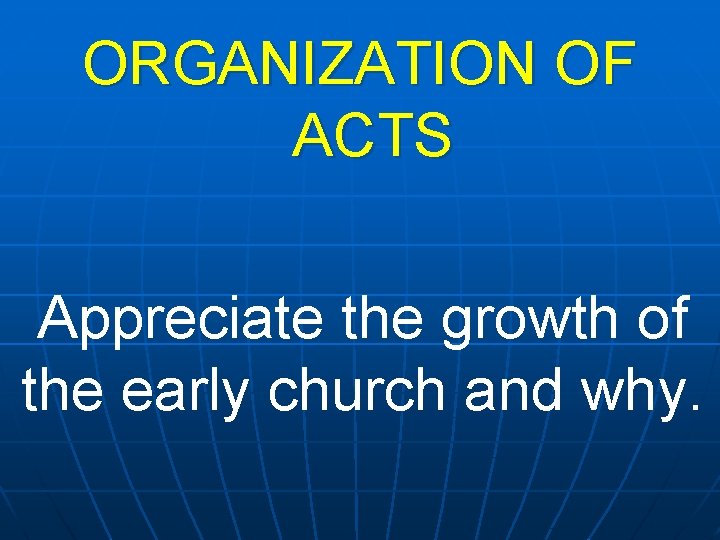 ORGANIZATION OF ACTS

Appreciate the growth of the early church and why.